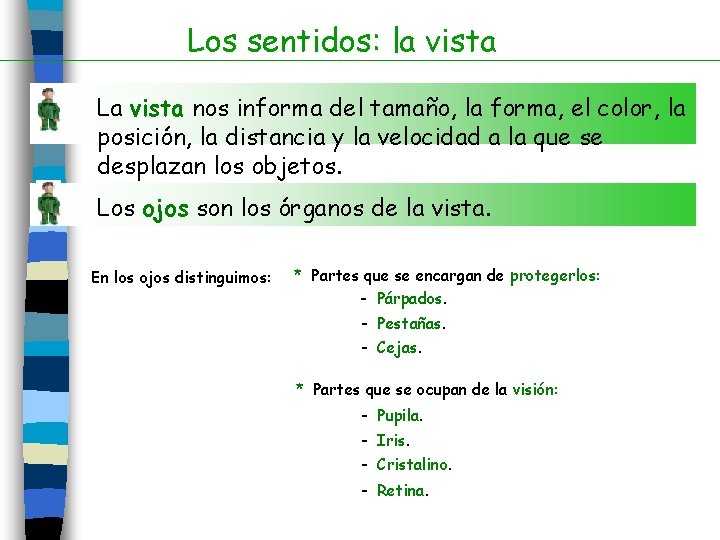 Los sentidos: la vista

La vista nos informa del tamaño, la forma, el color, la posición, la distancia y la velocidad a la que se desplazan los objetos.

Los ojos son los órganos de la vista.

En los ojos distinguimos:

* Partes que se encargan de protegerlos:
- Párpados.
- Pestañas.
- Cejas.

* Partes que se ocupan de la visión:
- Pupila.
- Iris.
- Cristalino.
- Retina.